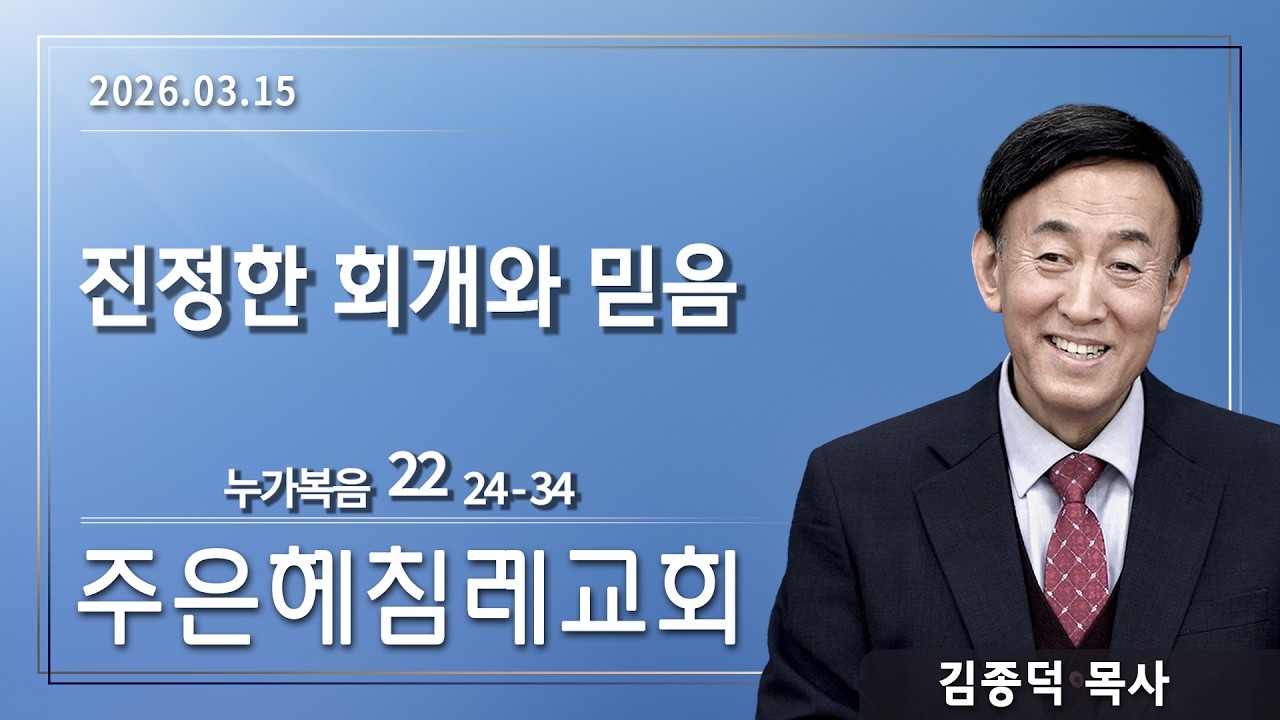 2026.03.15

진정한 회개와 믿음

누가복음 22 24-34

주은혜침례교회

김종덕 목사